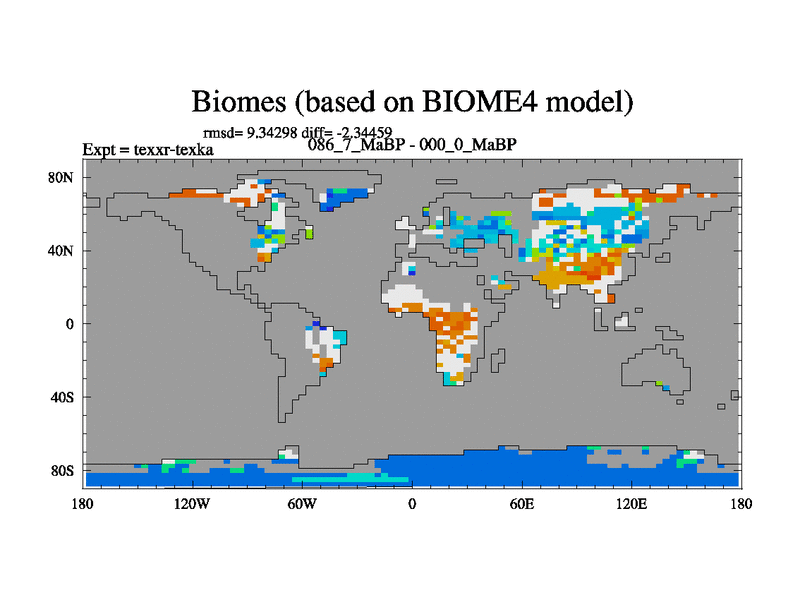 Biomes (based on BIOME4 model)

rmsd= 9.34298 diff= -2.34459

Expt = texxr-texka

086_7_MaBP - 000_0_MaBP

80N

40N

0

40S

80S

180

120W

60W

0

60E

120E

180